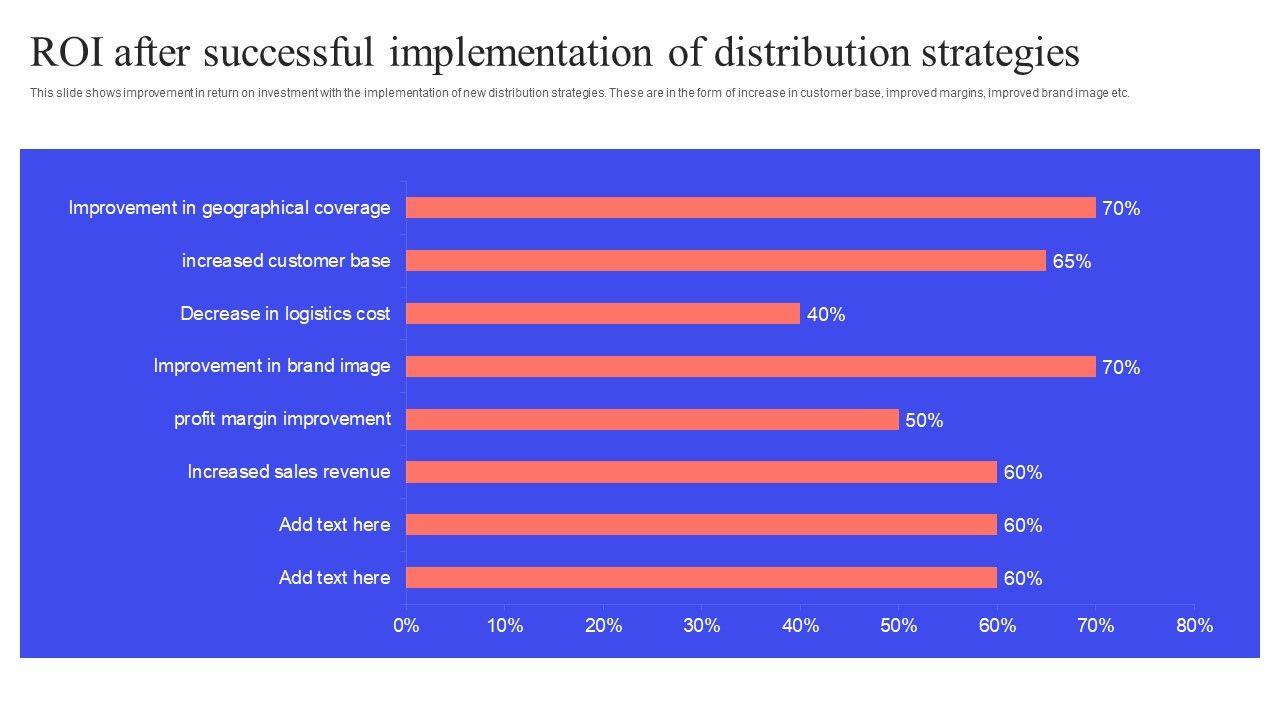 ROI after successful implementation of distribution strategies

This slide shows improvement in return on investment with the implementation of new distribution strategies. These are in the form of increase in customer base, improved margins, improved brand image etc.

Improvement in geographical coverage 70%
increased customer base 65%
Decrease in logistics cost 40%
Improvement in brand image 70%
profit margin improvement 50%
Increased sales revenue 60%
Add text here 60%
Add text here 60%

0% 10% 20% 30% 40% 50% 60% 70% 80%